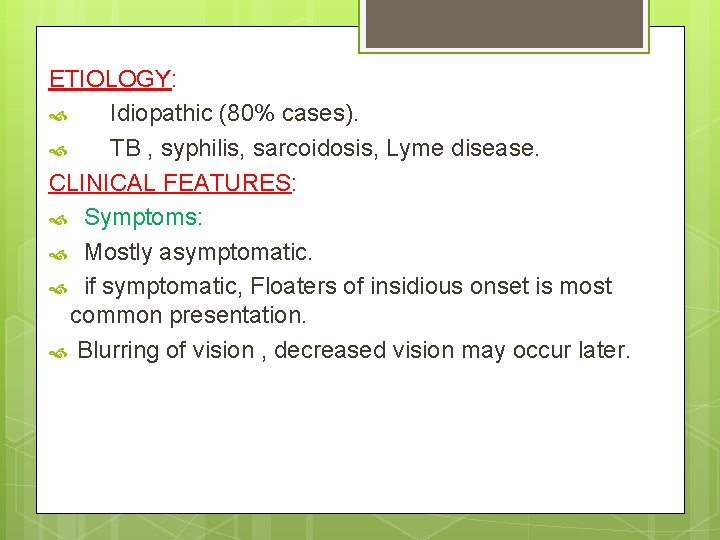 ETIOLOGY:

Idiopathic (80% cases).

TB , syphilis, sarcoidosis, Lyme disease.

CLINICAL FEATURES:

Symptoms:

Mostly asymptomatic.

if symptomatic, Floaters of insidious onset is most common presentation.

Blurring of vision , decreased vision may occur later.